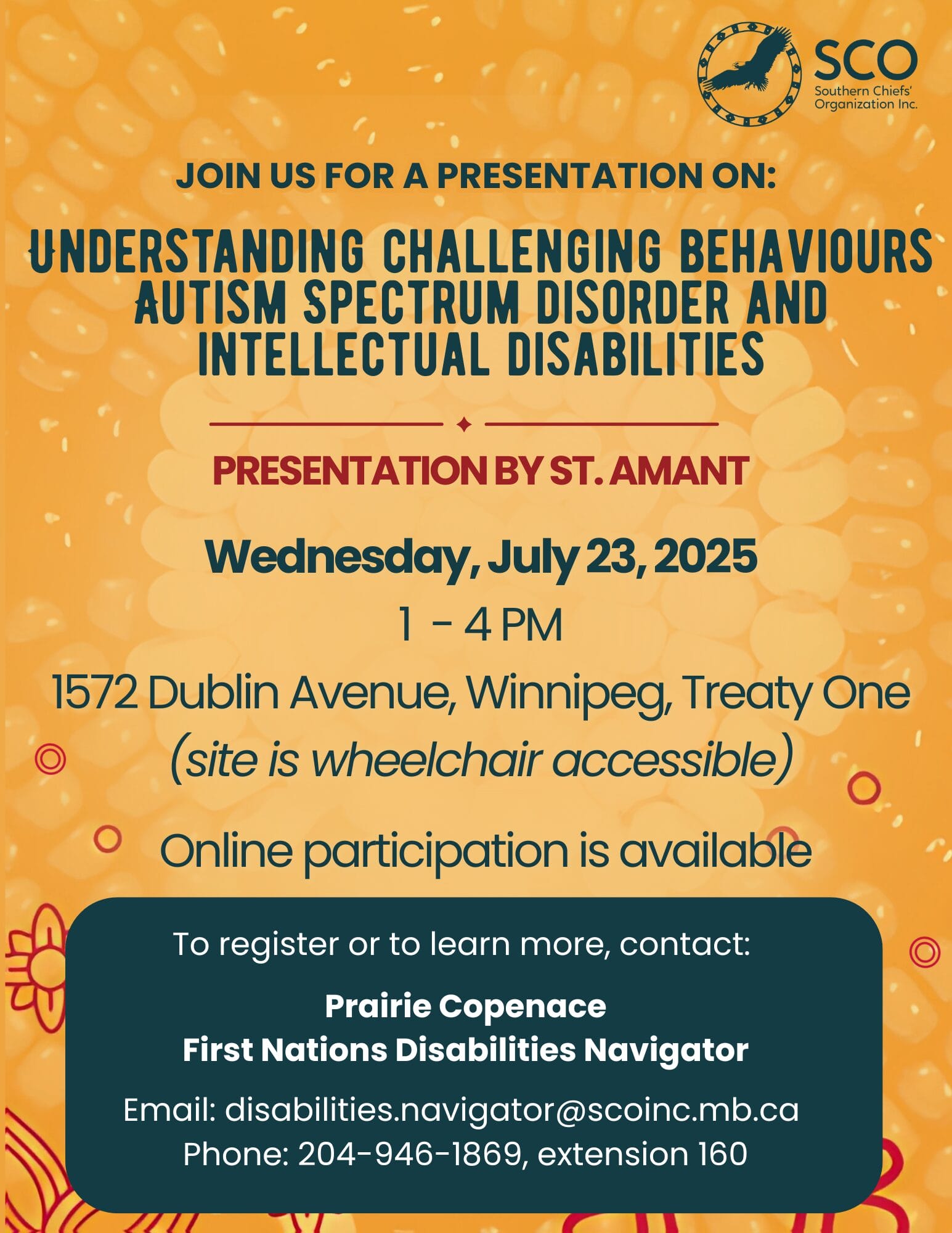 SCO
Southern Chiefs' Organization Inc.

JOIN US FOR A PRESENTATION ON:

UNDERSTANDING CHALLENGING BEHAVIOURS AUTISM SPECTRUM DISORDER AND INTELLECTUAL DISABILITIES

PRESENTATION BY ST. AMANT

Wednesday, July 23, 2025

1 - 4 PM

1572 Dublin Avenue, Winnipeg, Treaty One
(site is wheelchair accessible)

Online participation is available

To register or to learn more, contact:

Prairie Copenace
First Nations Disabilities Navigator

Email: disabilities.navigator@scoinc.mb.ca
Phone: 204-946-1869, extension 160